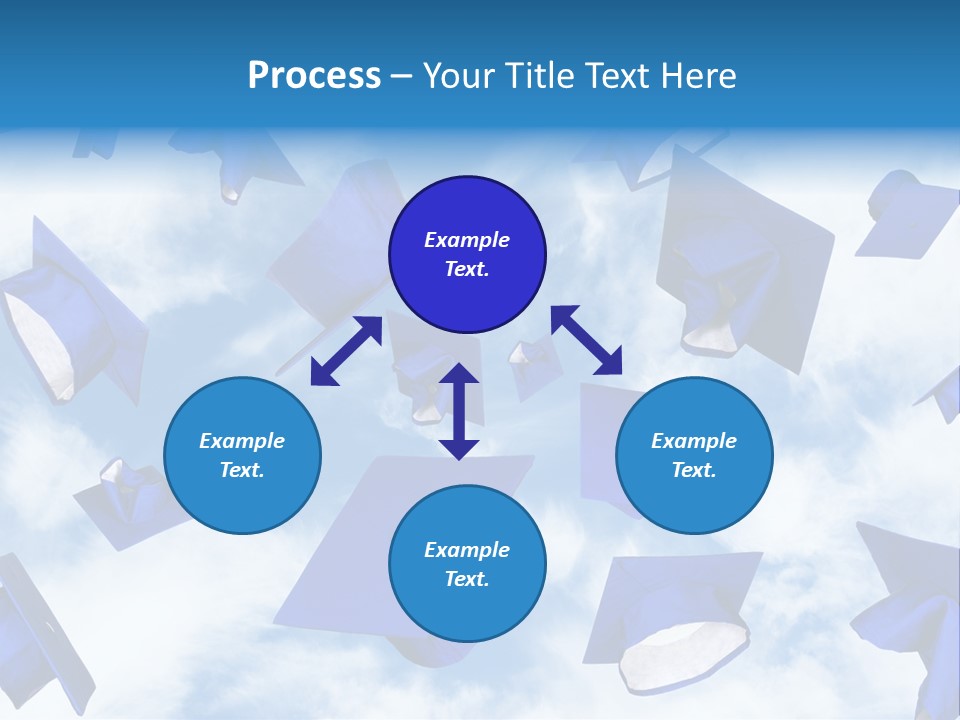 Process – Your Title Text Here

Example Text.

Example Text.

Example Text.

Example Text.